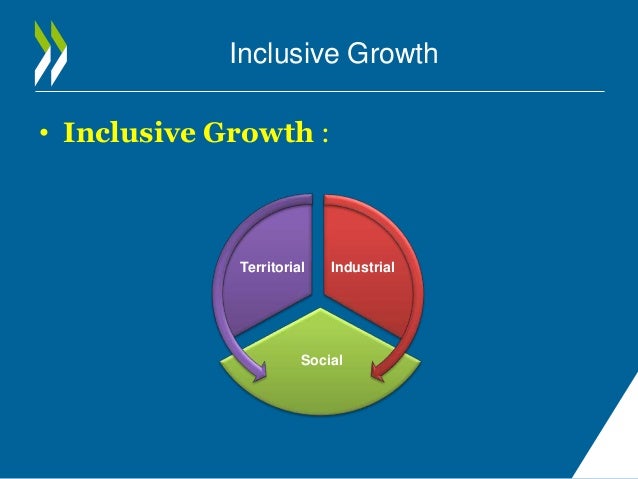 Inclusive Growth

• Inclusive Growth :

Territorial

Industrial

Social